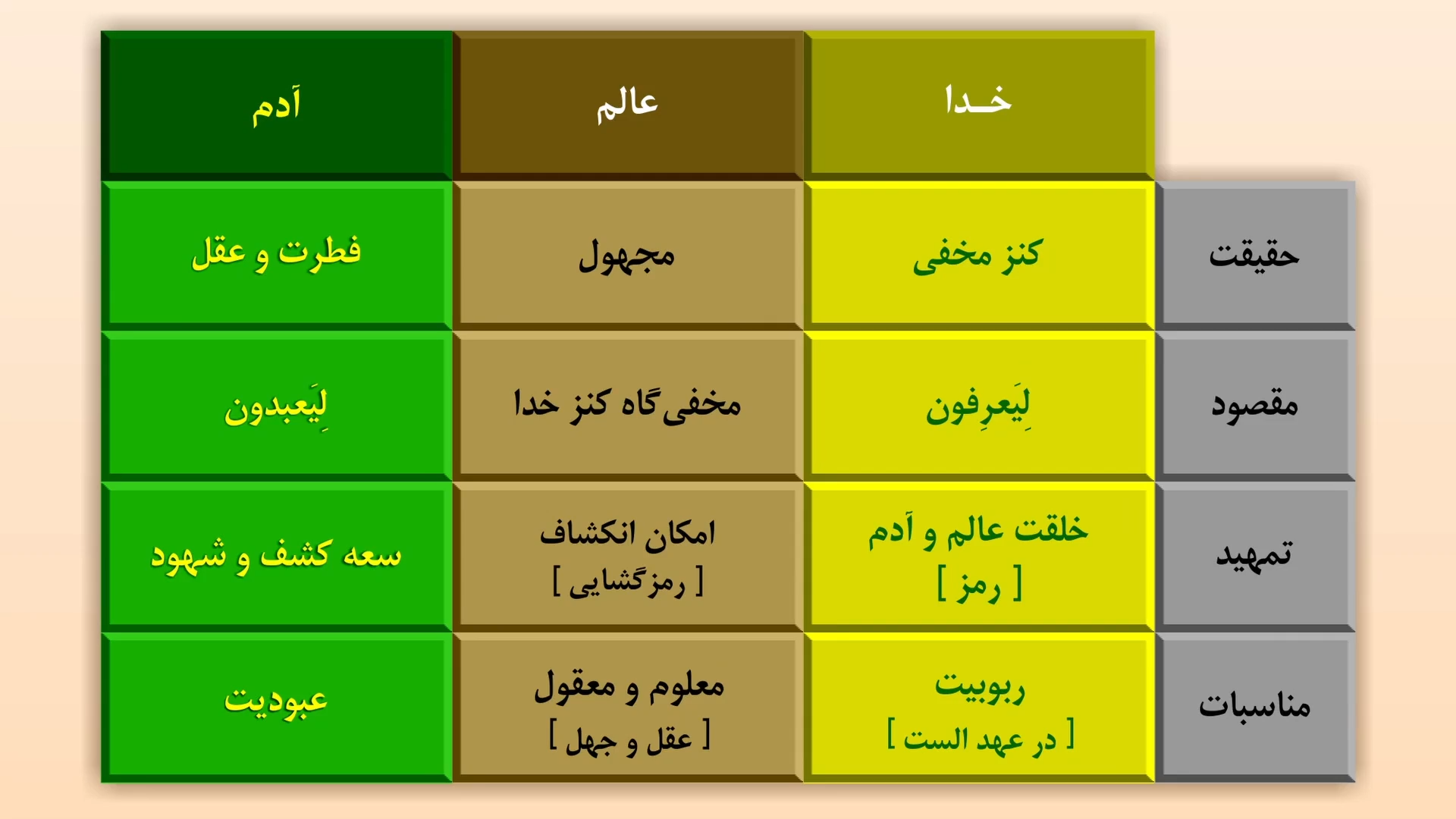 | | خـدا | عالم | آدم |
|---|---|---|---|
| حقیقت | کنز مخفی | مجهول | فطرت و عقل |
| مقصود | لِیَعرِفون | مخفی‌گاه کنز خدا | لِیَعبدون |
| تمهید | خلقت عالم و آدم [ رمز ] | امکان انکشاف [ رمزگشایی ] | سعه کشف و شهود |
| مناسبات | ربوبیت [ در عهد الست ] | معلوم و معقول [ عقل و جهل ] | عبودیت |